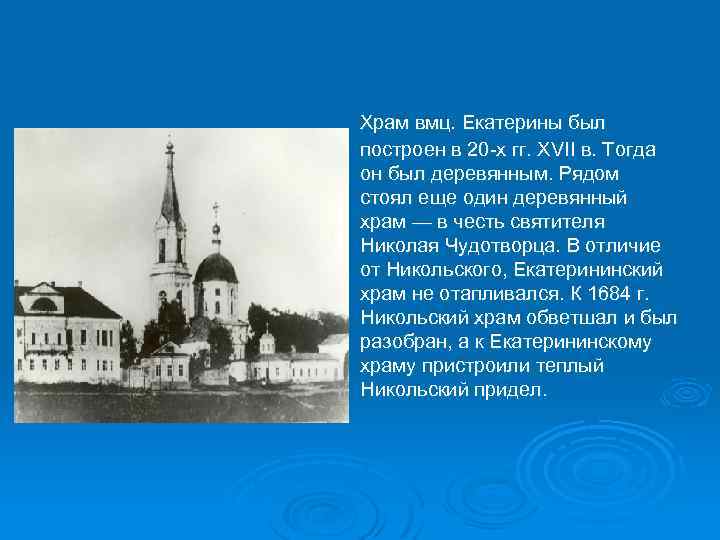 Храм вмц. Екатерины был построен в 20-х гг. XVII в. Тогда он был деревянным. Рядом стоял еще один деревянный храм — в честь святителя Николая Чудотворца. В отличие от Никольского, Екатерининский храм не отапливался. К 1684 г. Никольский храм обветшал и был разобран, а к Екатерининскому храму пристроили теплый Никольский придел.